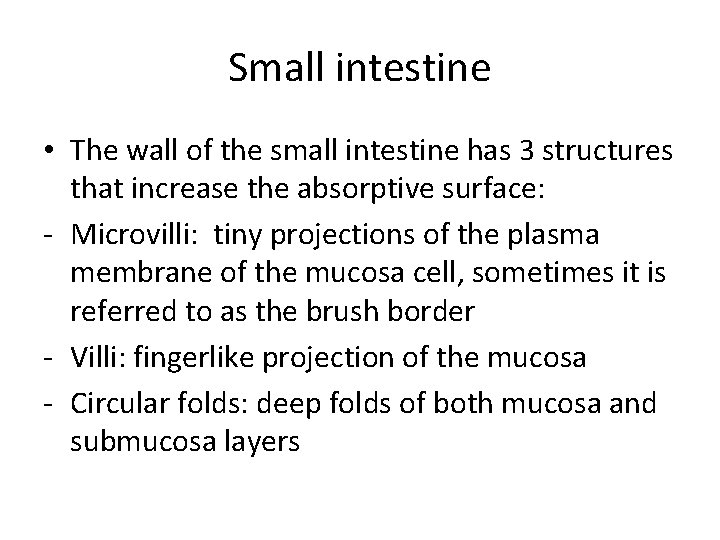 Small intestine

• The wall of the small intestine has 3 structures that increase the absorptive surface:
- Microvilli: tiny projections of the plasma membrane of the mucosa cell, sometimes it is referred to as the brush border
- Villi: fingerlike projection of the mucosa
- Circular folds: deep folds of both mucosa and submucosa layers